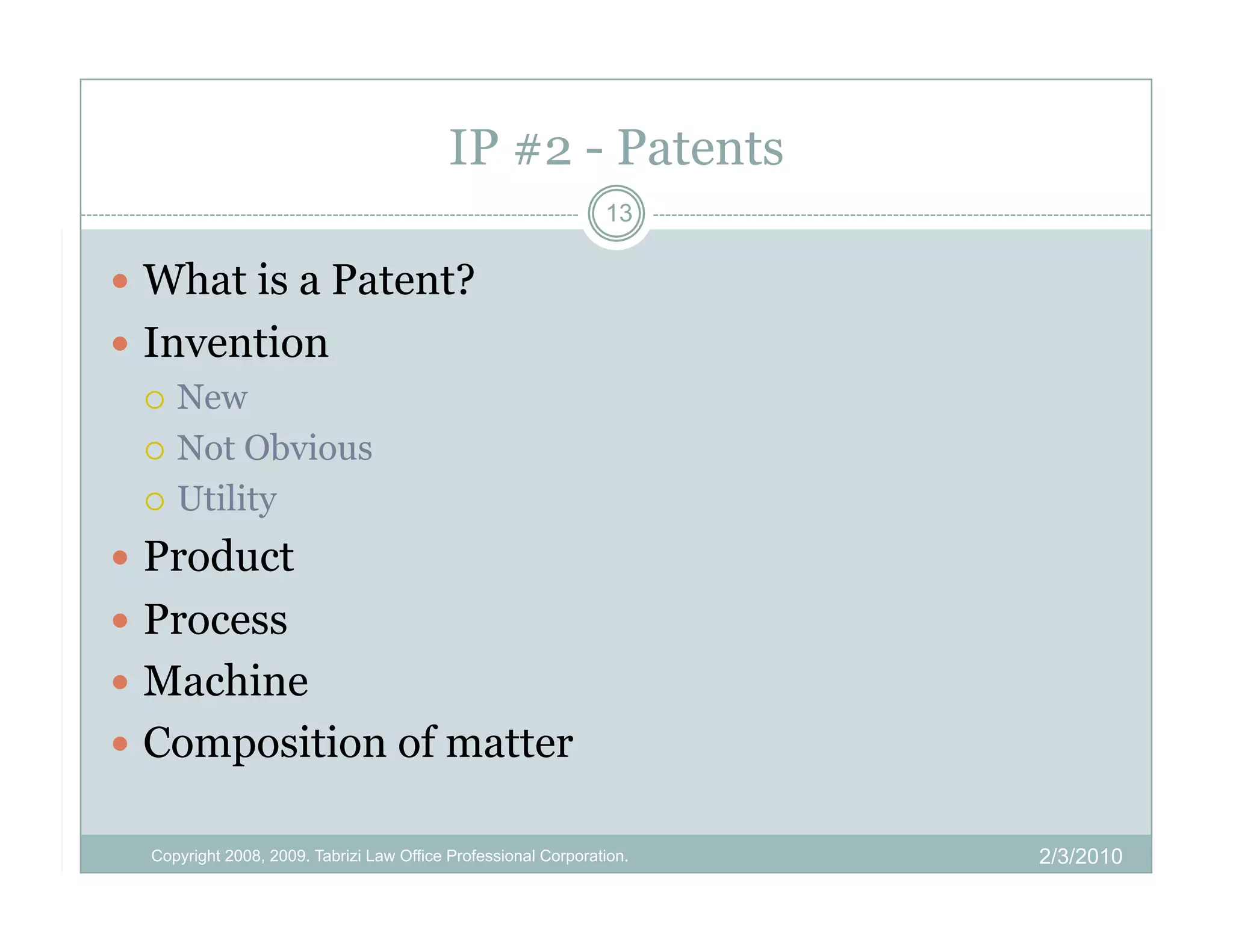 IP #2 - Patents

13

- What is a Patent?
- Invention
  - New
  - Not Obvious
  - Utility
- Product
- Process
- Machine
- Composition of matter

Copyright 2008, 2009. Tabrizi Law Office Professional Corporation.

2/3/2010